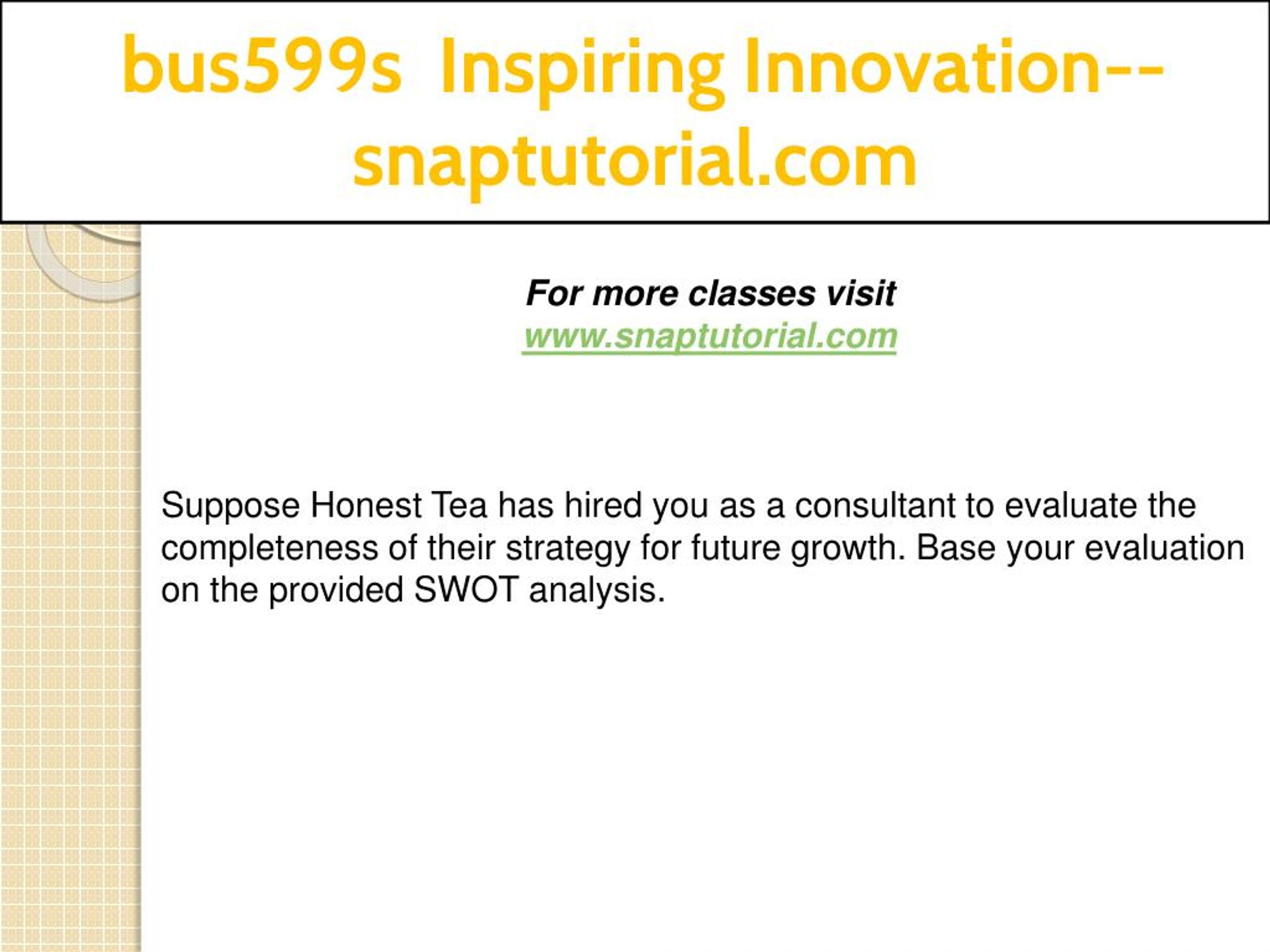 bus599s Inspiring Innovation--snaptutorial.com

For more classes visit
www.snaptutorial.com

Suppose Honest Tea has hired you as a consultant to evaluate the completeness of their strategy for future growth. Base your evaluation on the provided SWOT analysis.